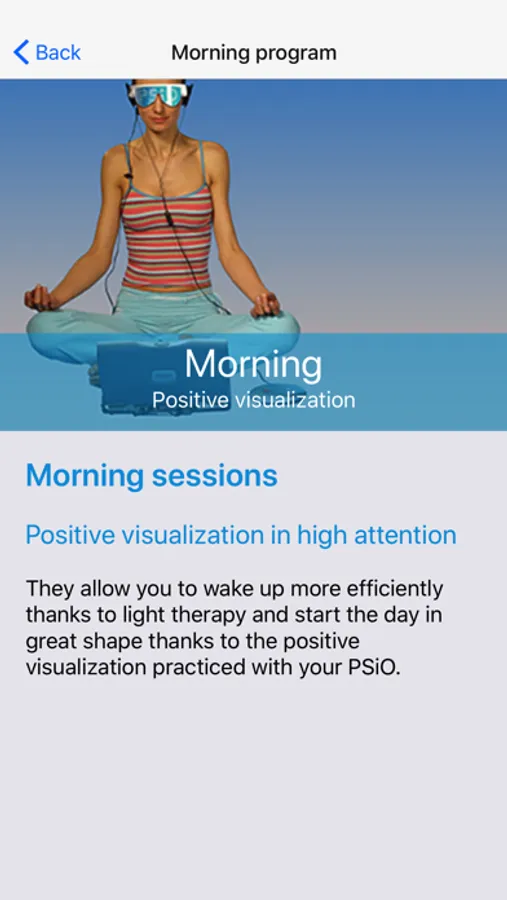 Back

Morning program

Morning
Positive visualization

Morning sessions

Positive visualization in high attention

They allow you to wake up more efficiently thanks to light therapy and start the day in great shape thanks to the positive visualization practiced with your PSiO.